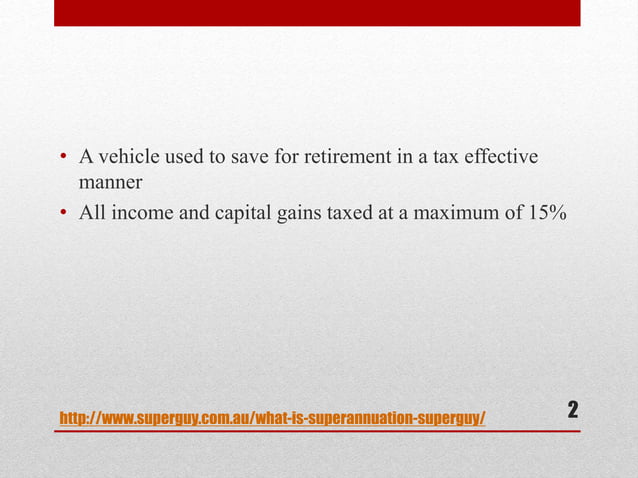 • A vehicle used to save for retirement in a tax effective manner
• All income and capital gains taxed at a maximum of 15%

http://www.superguy.com.au/what-is-superannuation-superguy/

2